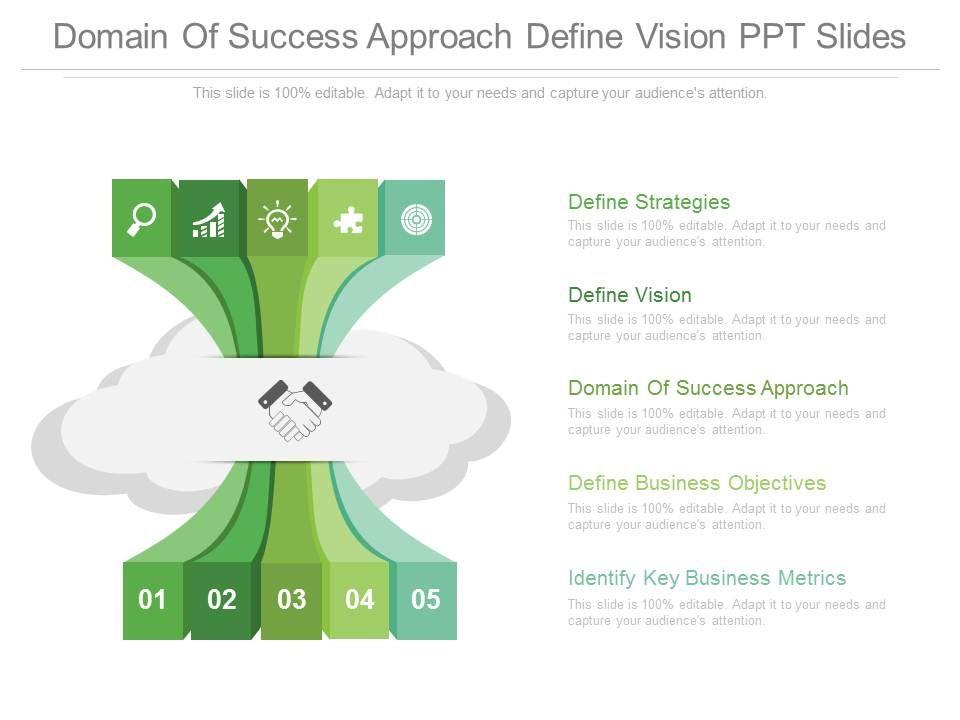 Domain Of Success Approach Define Vision PPT Slides

This slide is 100% editable. Adapt it to your needs and capture your audience's attention.

01 02 03 04 05

Define Strategies
This slide is 100% editable. Adapt it to your needs and capture your audience's attention.

Define Vision
This slide is 100% editable. Adapt it to your needs and capture your audience's attention.

Domain Of Success Approach
This slide is 100% editable. Adapt it to your needs and capture your audience's attention.

Define Business Objectives
This slide is 100% editable. Adapt it to your needs and capture your audience's attention.

Identify Key Business Metrics
This slide is 100% editable. Adapt it to your needs and capture your audience's attention.